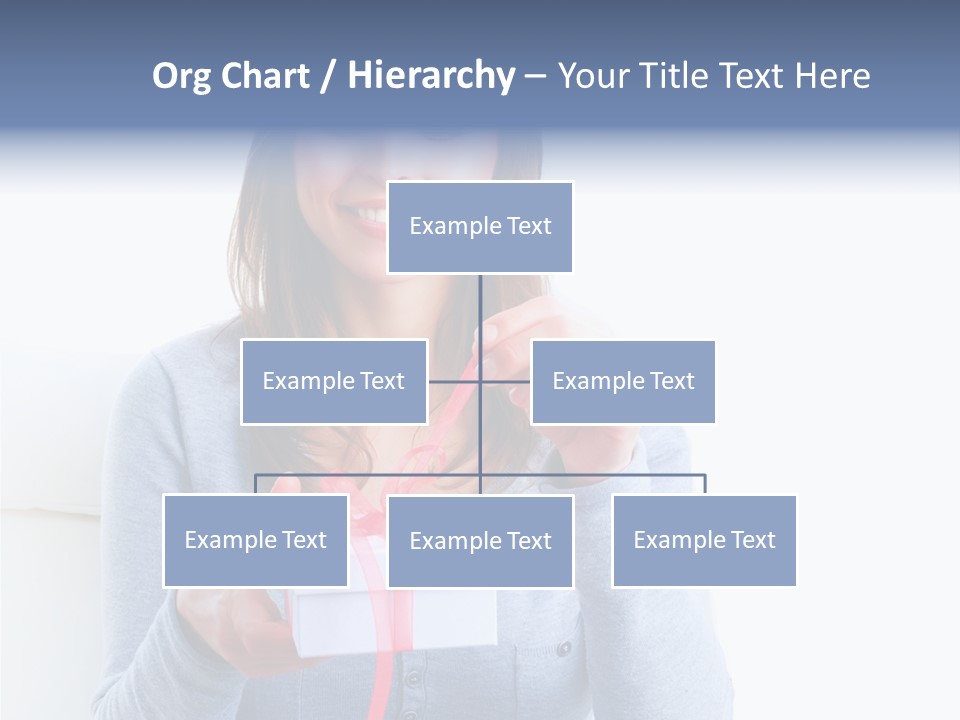 Org Chart / Hierarchy – Your Title Text Here

Example Text

Example Text

Example Text

Example Text

Example Text

Example Text